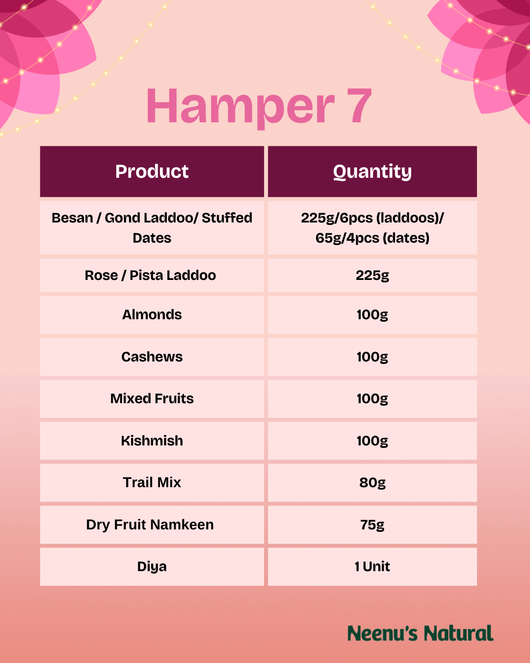 Hamper 7

| Product | Quantity |
|---|---|
| Besan / Gond Laddoo/ Stuffed Dates | 225g/6pcs (laddoos)/ 65g/4pcs (dates) |
| Rose / Pista Laddoo | 225g |
| Almonds | 100g |
| Cashews | 100g |
| Mixed Fruits | 100g |
| Kishmish | 100g |
| Trail Mix | 80g |
| Dry Fruit Namkeen | 75g |
| Diya | 1 Unit |

Neenu's Natural